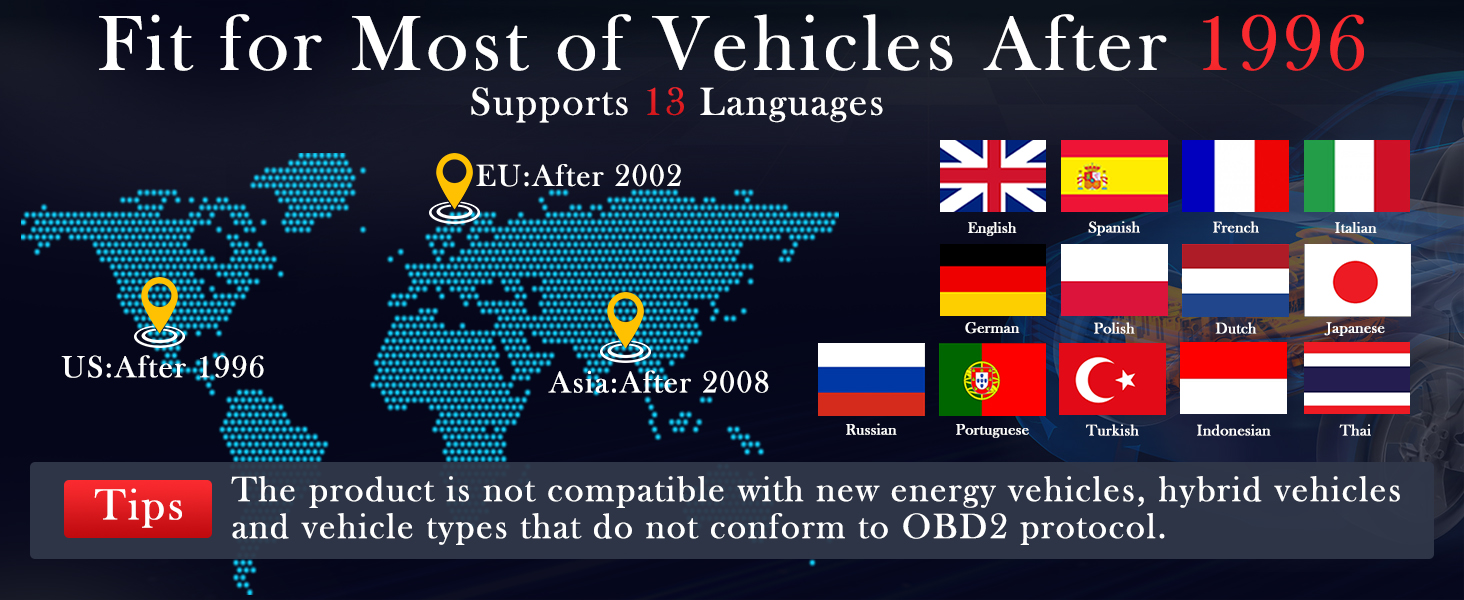 Fit for Most of Vehicles After 1996

Supports 13 Languages

EU:After 2002

US:After 1996

Asia:After 2008

English
Spanish
French
Italian
German
Polish
Dutch
Japanese
Russian
Portuguese
Turkish
Indonesian
Thai

Tips The product is not compatible with new energy vehicles, hybrid vehicles and vehicle types that do not conform to OBD2 protocol.